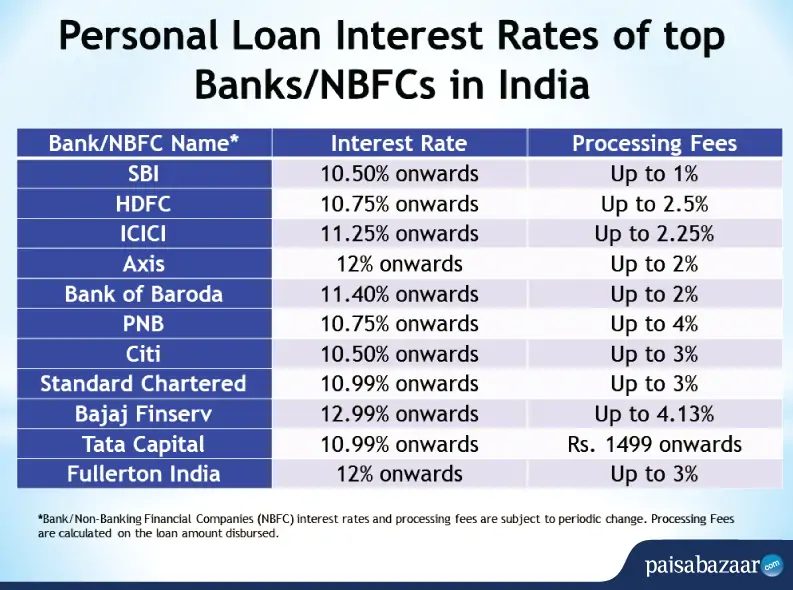 Personal Loan Interest Rates of top Banks/NBFCs in India

| Bank/NBFC Name* | Interest Rate | Processing Fees |
|---|---|---|
| SBI | 10.50% onwards | Up to 1% |
| HDFC | 10.75% onwards | Up to 2.5% |
| ICICI | 11.25% onwards | Up to 2.25% |
| Axis | 12% onwards | Up to 2% |
| Bank of Baroda | 11.40% onwards | Up to 2% |
| PNB | 10.75% onwards | Up to 4% |
| Citi | 10.50% onwards | Up to 3% |
| Standard Chartered | 10.99% onwards | Up to 3% |
| Bajaj Finserv | 12.99% onwards | Up to 4.13% |
| Tata Capital | 10.99% onwards | Rs. 1499 onwards |
| Fullerton India | 12% onwards | Up to 3% |

*Bank/Non-Banking Financial Companies (NBFC) interest rates and processing fees are subject to periodic change. Processing Fees are calculated on the loan amount disbursed.

paisabazaar.com